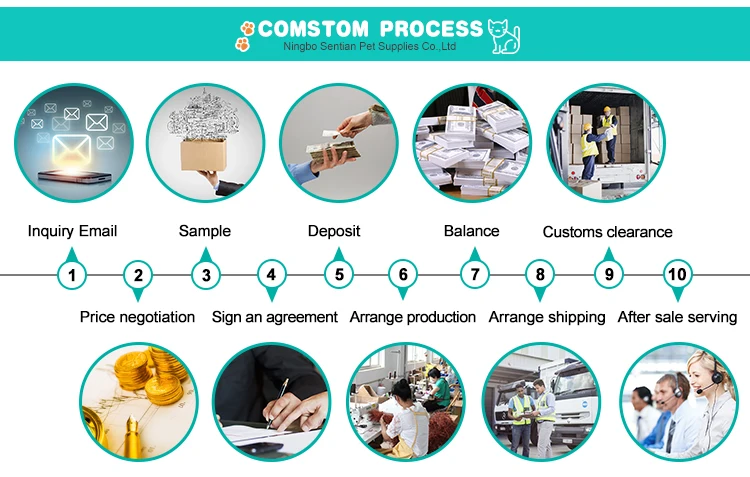 COMSTOM PROCESS
Ningbo Sentian Pet Supplies Co.,Ltd

Inquiry Email
Sample
Deposit
Balance
Customs clearance

1
2
3
4
5
6
7
8
9
10

Price negotiation
Sign an agreement
Arrange production
Arrange shipping
After sale serving